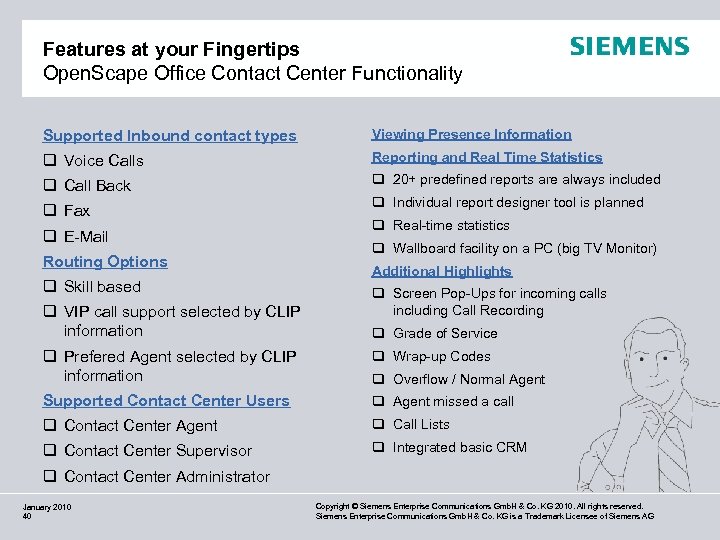 Features at your Fingertips
OpenScape Office Contact Center Functionality

SIEMENS

Supported Inbound contact types
❑ Voice Calls
❑ Call Back
❑ Fax
❑ E-Mail
Routing Options
❑ Skill based
❑ VIP call support selected by CLIP information
❑ Prefered Agent selected by CLIP information
Supported Contact Center Users
❑ Contact Center Agent
❑ Contact Center Supervisor
❑ Contact Center Administrator

Viewing Presence Information
Reporting and Real Time Statistics
❑ 20+ predefined reports are always included
❑ Individual report designer tool is planned
❑ Real-time statistics
❑ Wallboard facility on a PC (big TV Monitor)
Additional Highlights
❑ Screen Pop-Ups for incoming calls including Call Recording
❑ Grade of Service
❑ Wrap-up Codes
❑ Overflow / Normal Agent
❑ Agent missed a call
❑ Call Lists
❑ Integrated basic CRM

January 2010
40

Copyright © Siemens Enterprise Communications GmbH & Co. KG 2010. All rights reserved.
Siemens Enterprise Communications GmbH & Co. KG is a Trademark Licensee of Siemens AG